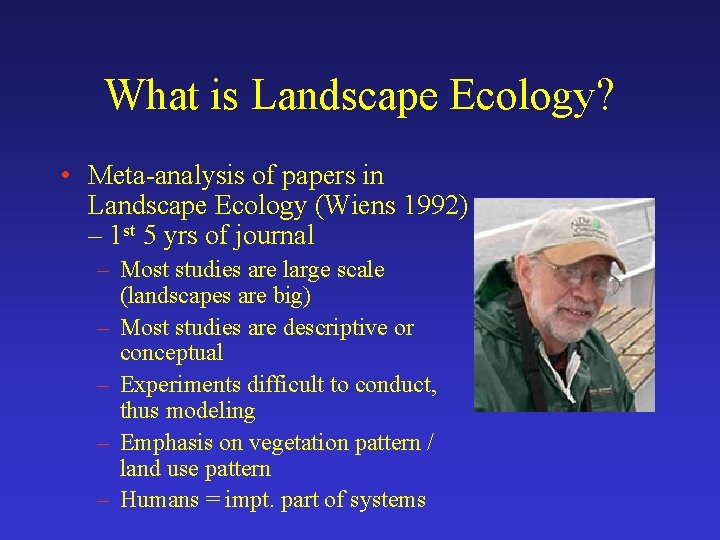 What is Landscape Ecology?

• Meta-analysis of papers in Landscape Ecology (Wiens 1992) – 1$^{st}$ 5 yrs of journal
– Most studies are large scale (landscapes are big)
– Most studies are descriptive or conceptual
– Experiments difficult to conduct, thus modeling
– Emphasis on vegetation pattern / land use pattern
– Humans = impt. part of systems